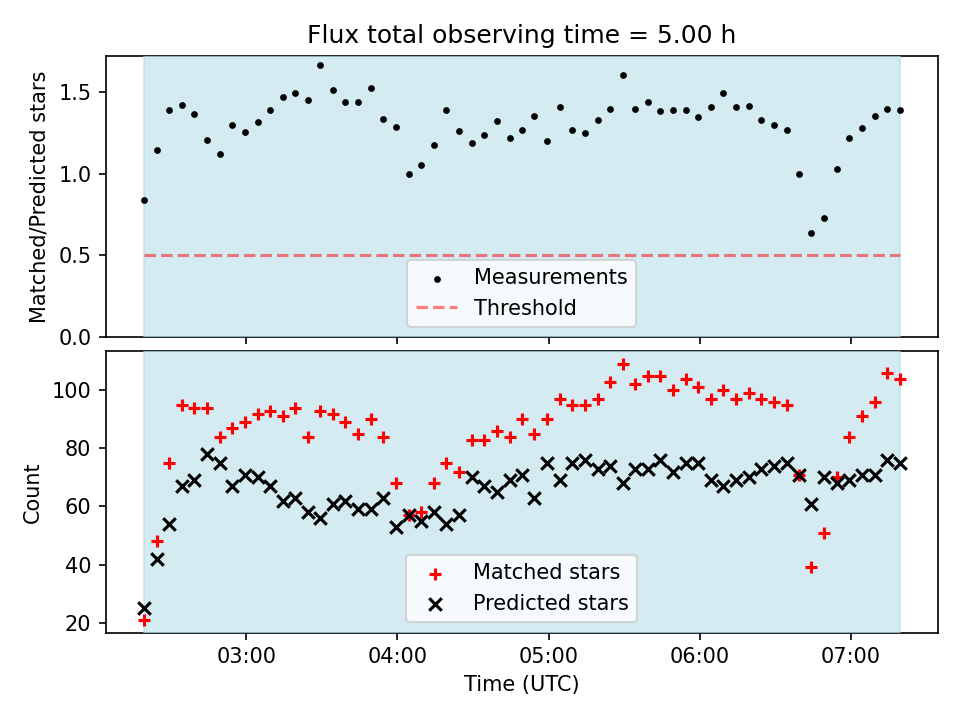 Flux total observing time = 5.00 h

Matched/Predicted stars

1.5
1.0
0.5
0.0

Measurements
Threshold

Count

100
80
60
40
20

Matched stars
Predicted stars

03:00
04:00
05:00
06:00
07:00

Time (UTC)